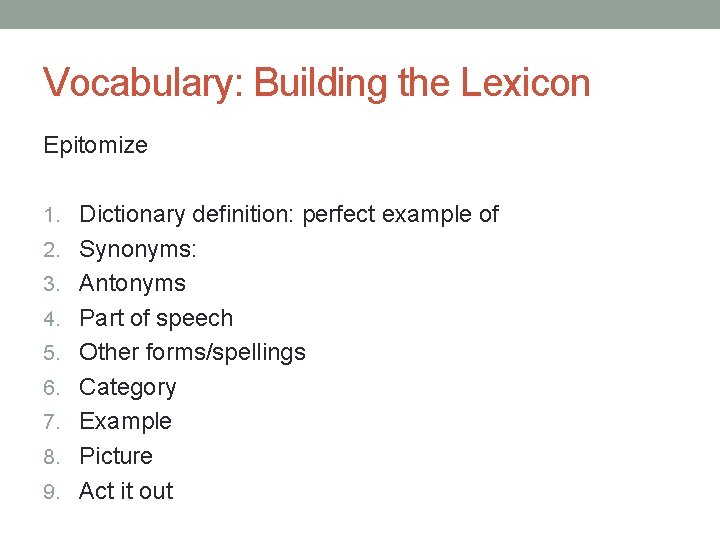 Vocabulary: Building the Lexicon

Epitomize

1. Dictionary definition: perfect example of
2. Synonyms:
3. Antonyms
4. Part of speech
5. Other forms/spellings
6. Category
7. Example
8. Picture
9. Act it out